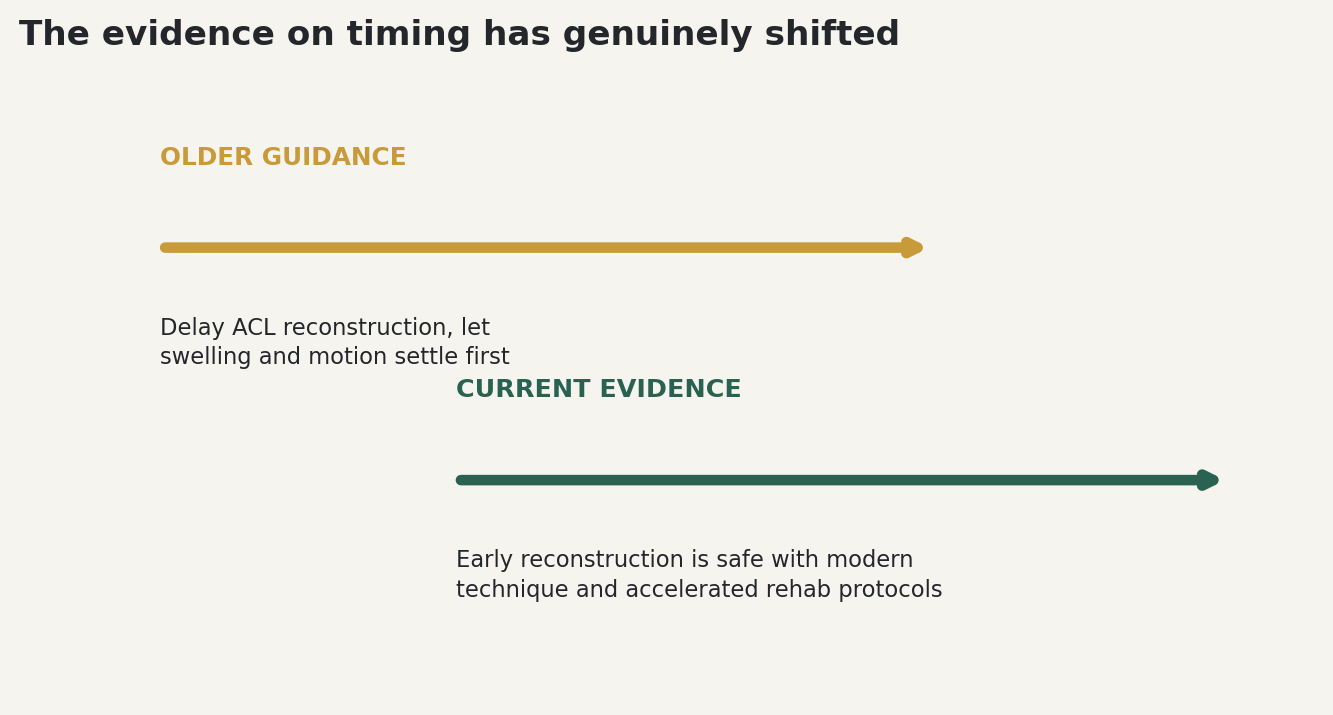 The evidence on timing has genuinely shifted

OLDER GUIDANCE

Delay ACL reconstruction, let swelling and motion settle first

CURRENT EVIDENCE

Early reconstruction is safe with modern technique and accelerated rehab protocols